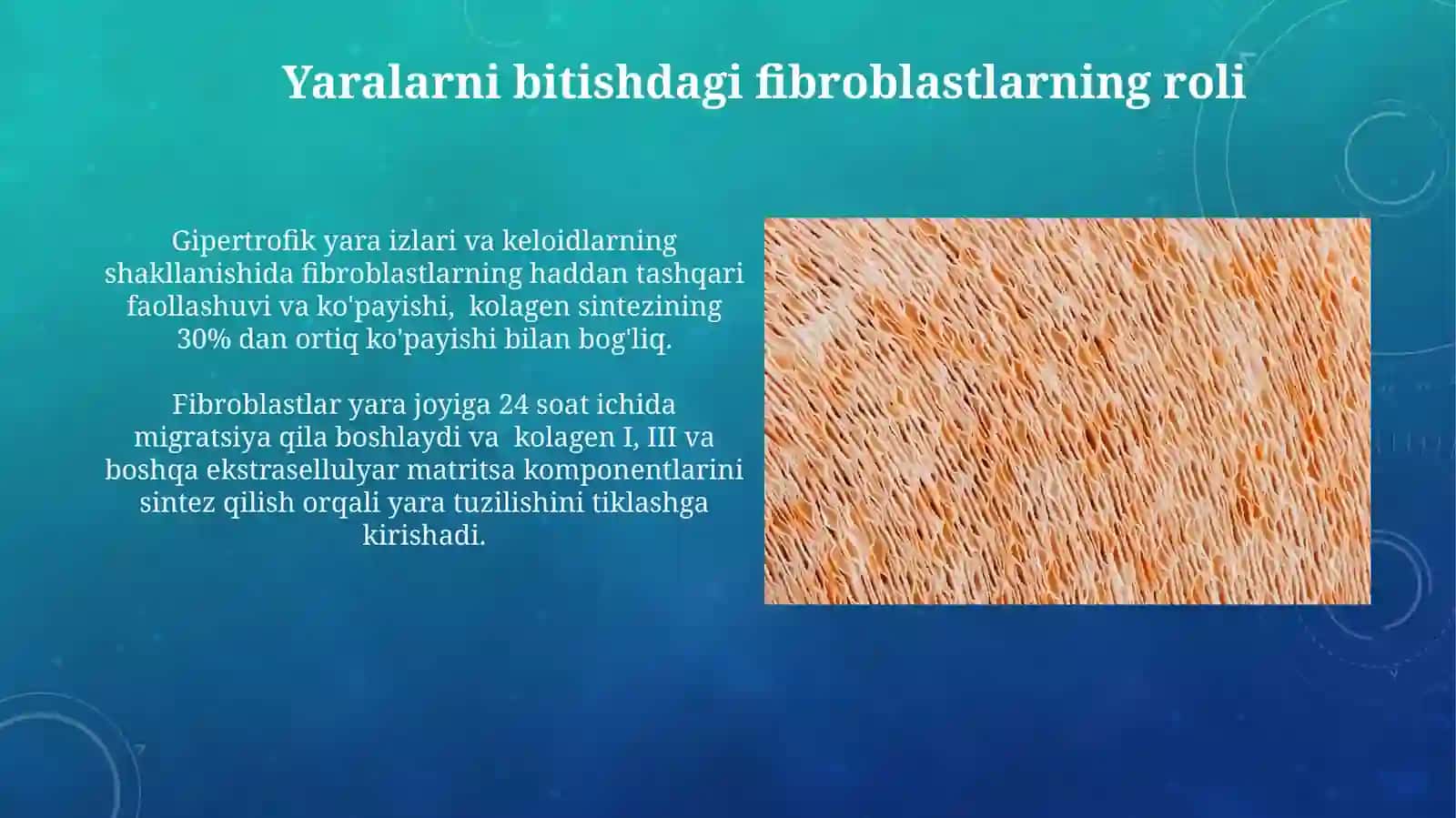 Yaralarni bitishdagi fibroblastlarning roli

Gipertrofik yara izlari va keloidlarning shakllanishida fibroblastlarning haddan tashqari faollashuvi va ko'payishi, kolagen sintezining 30% dan ortiq ko'payishi bilan bog'liq.

Fibroblastlar yara joyiga 24 soat ichida migratsiya qila boshlaydi va kolagen I, III va boshqa ekstrasellulyar matritsa komponentlarini sintez qilish orqali yara tuzilishini tiklashga kirishadi.